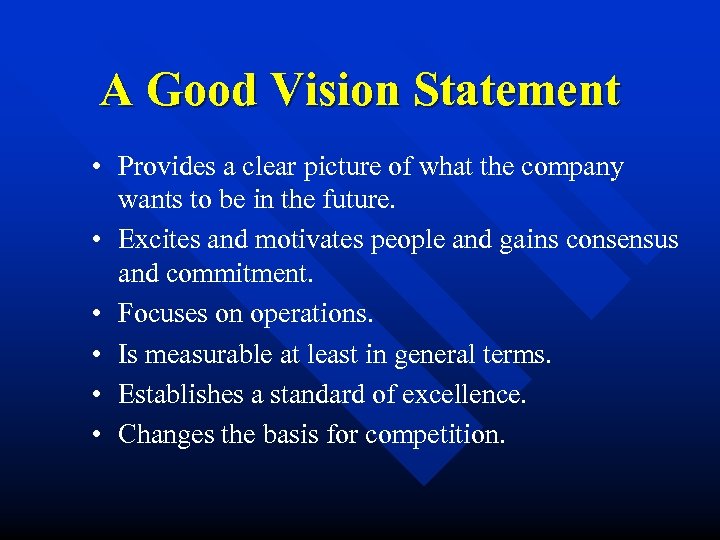 A Good Vision Statement

• Provides a clear picture of what the company wants to be in the future.
• Excites and motivates people and gains consensus and commitment.
• Focuses on operations.
• Is measurable at least in general terms.
• Establishes a standard of excellence.
• Changes the basis for competition.